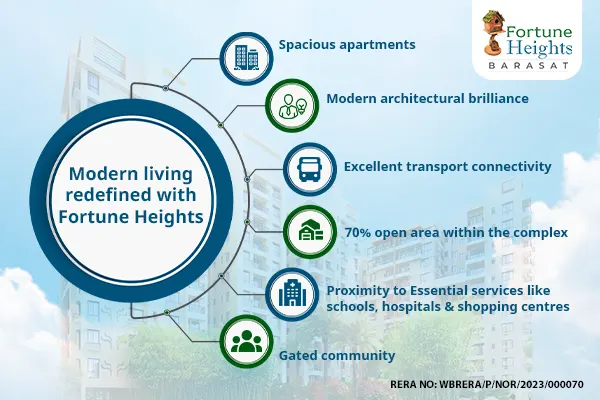 Fortune Heights
BARASAT

Modern living redefined with Fortune Heights

Spacious apartments

Modern architectural brilliance

Excellent transport connectivity

70% open area within the complex

Proximity to Essential services like schools, hospitals & shopping centres

Gated community

RERA NO: WBRERA/P/NOR/2023/000070